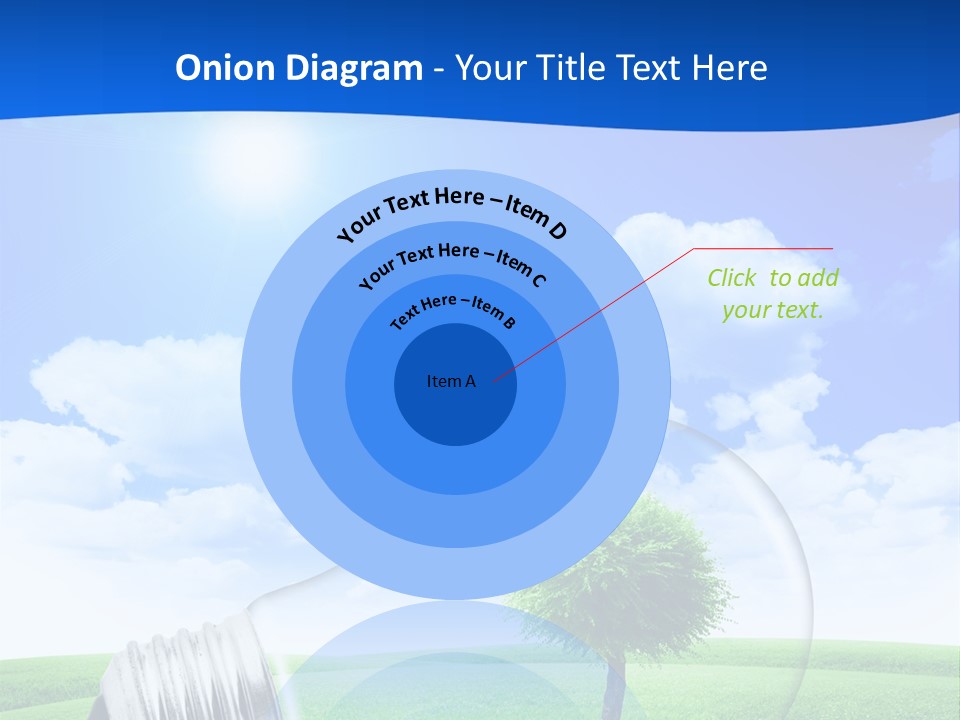 Onion Diagram - Your Title Text Here

Your Text Here – Item D

Your Text Here – Item C

Text Here – Item B

Item A

Click to add your text.